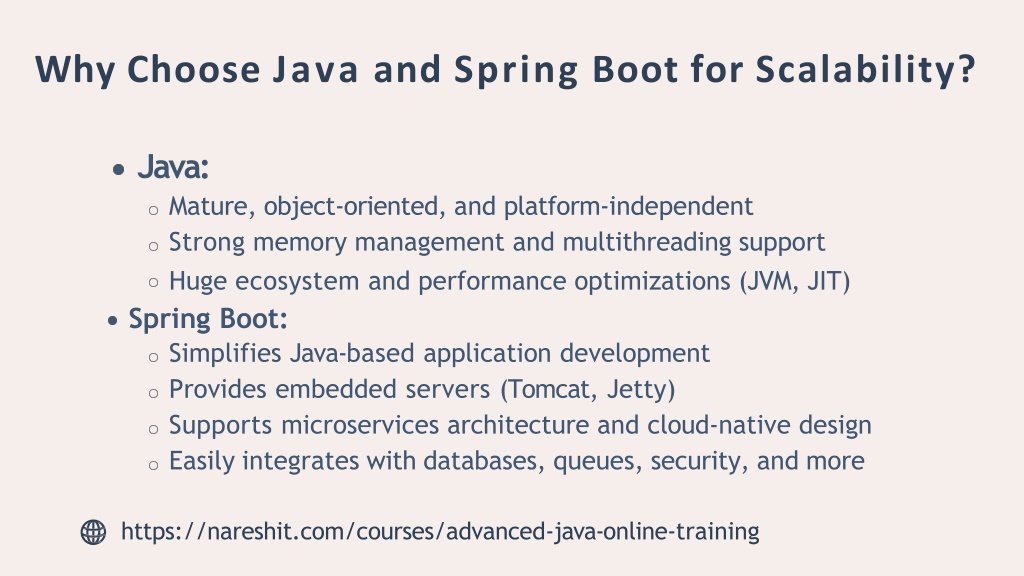 Why Choose Java and Spring Boot for Scalability?

• Java:
○ Mature, object-oriented, and platform-independent
○ Strong memory management and multithreading support
○ Huge ecosystem and performance optimizations (JVM, JIT)
• Spring Boot:
○ Simplifies Java-based application development
○ Provides embedded servers (Tomcat, Jetty)
○ Supports microservices architecture and cloud-native design
○ Easily integrates with databases, queues, security, and more

https://nareshit.com/courses/advanced-java-online-training